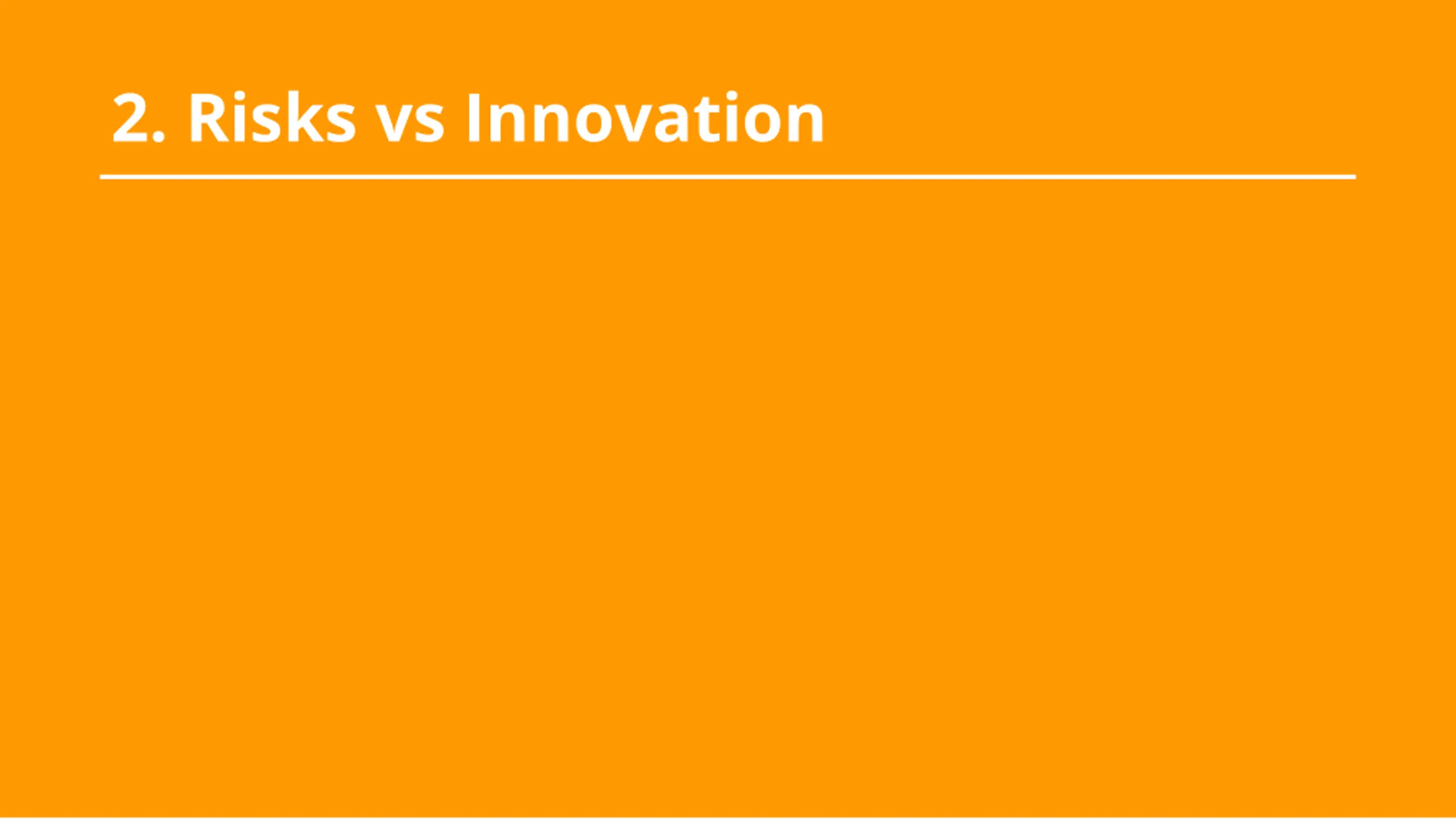 2. Risks vs Innovation